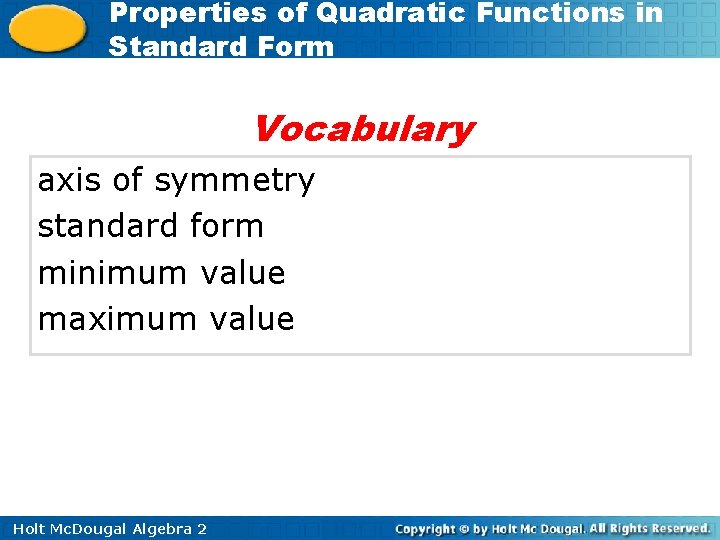 Properties of Quadratic Functions in Standard Form

Vocabulary

axis of symmetry
standard form
minimum value
maximum value

Holt McDougal Algebra 2

Copyright © by Holt Mc Dougal. All Rights Reserved.